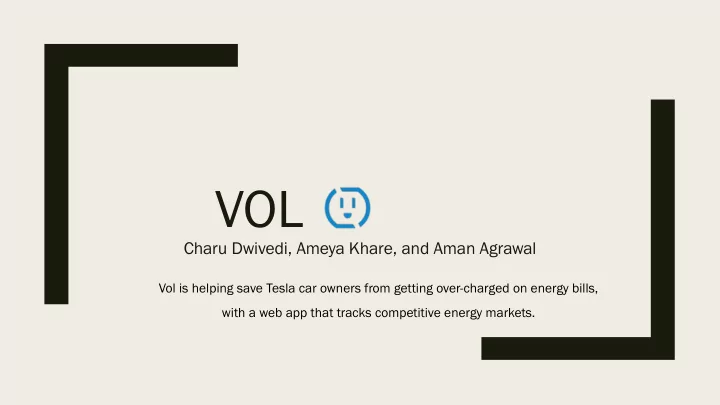 VOL

Charu Dwivedi, Ameya Khare, and Aman Agrawal

Vol is helping save Tesla car owners from getting over-charged on energy bills, with a web app that tracks competitive energy markets.